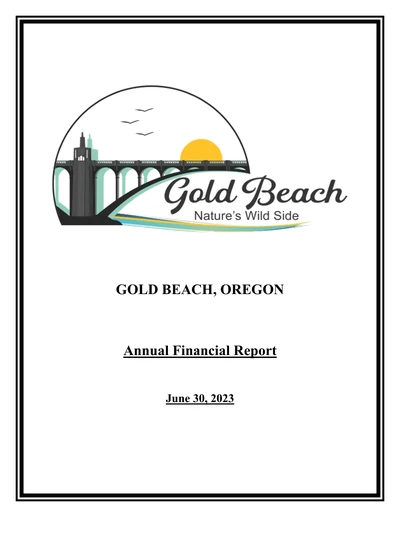 Gold Beach
Nature's Wild Side

GOLD BEACH, OREGON

Annual Financial Report

June 30, 2023